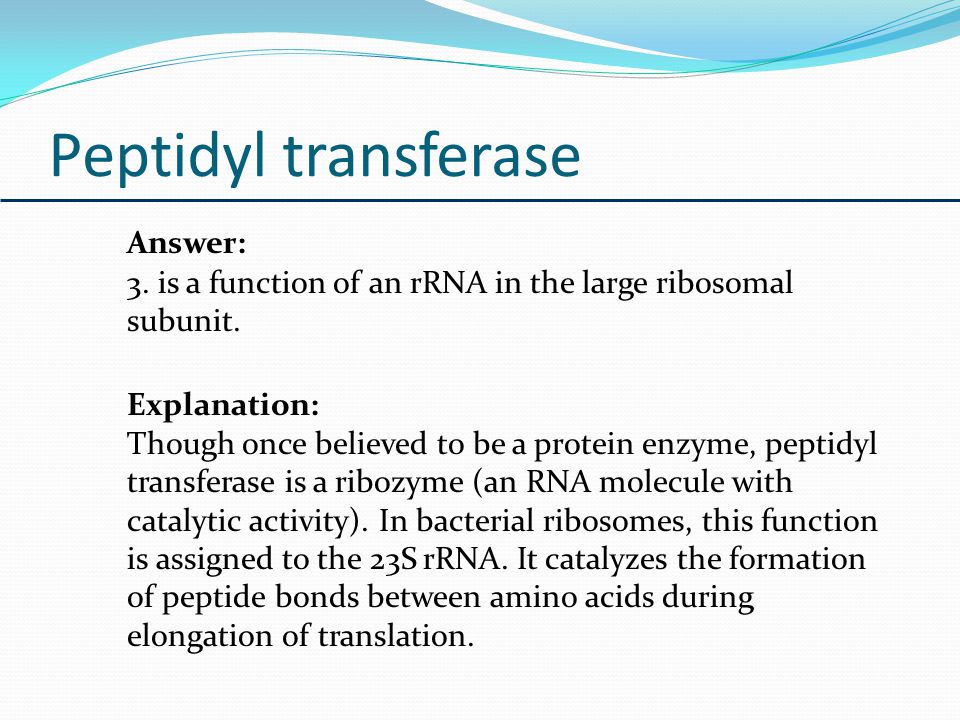 Peptidyl transferase

Answer:
3. is a function of an rRNA in the large ribosomal subunit.

Explanation:
Though once believed to be a protein enzyme, peptidyl transferase is a ribozyme (an RNA molecule with catalytic activity). In bacterial ribosomes, this function is assigned to the 23S rRNA. It catalyzes the formation of peptide bonds between amino acids during elongation of translation.